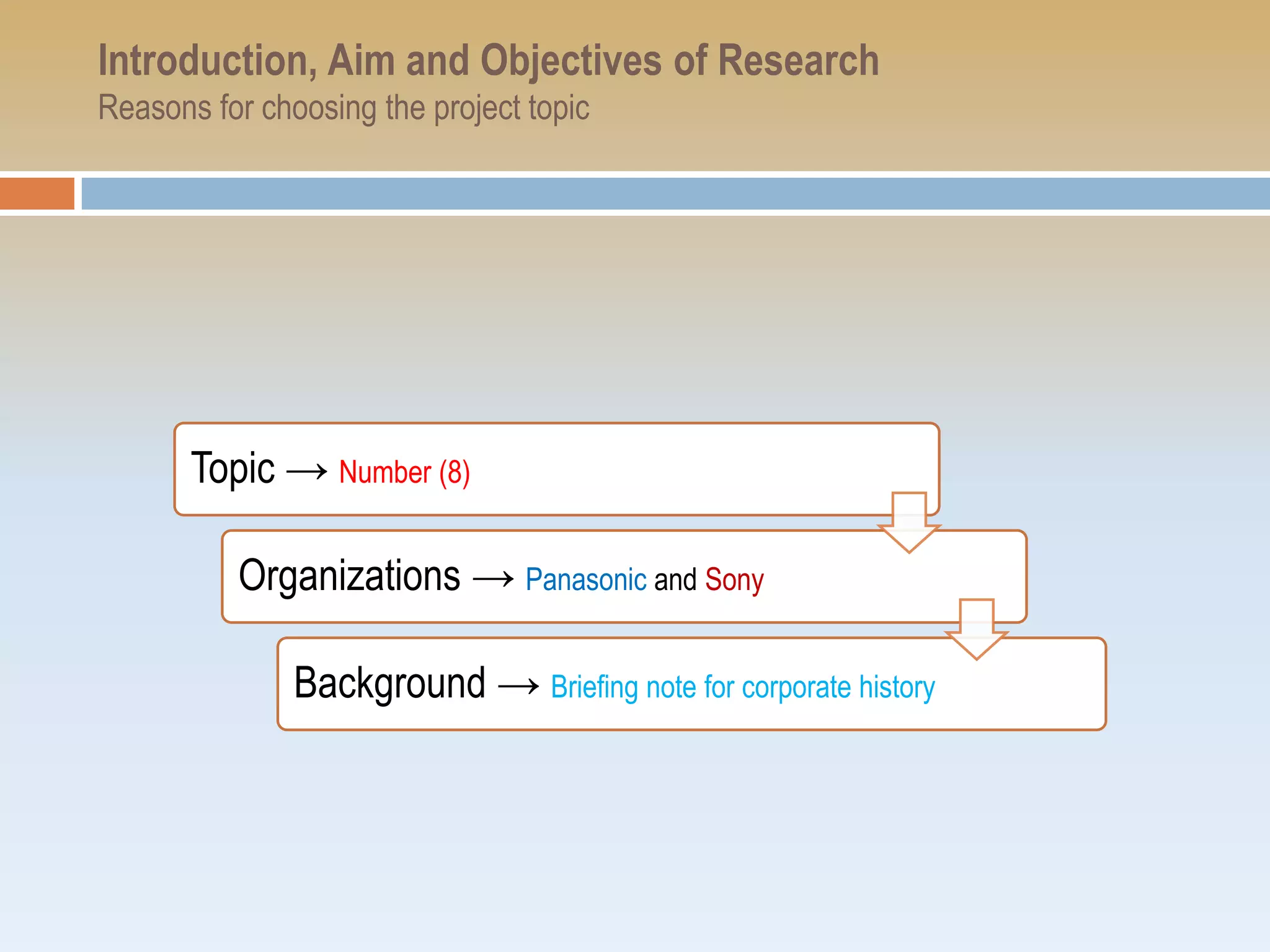 Introduction, Aim and Objectives of Research
Reasons for choosing the project topic

Topic → Number (8)

Organizations → Panasonic and Sony

Background → Briefing note for corporate history